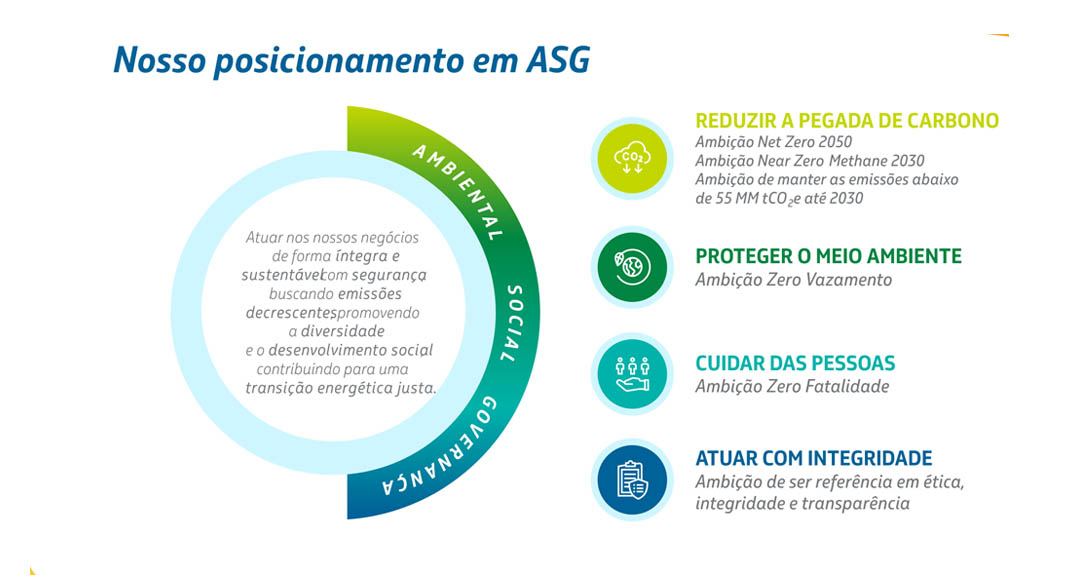 Nosso posicionamento em ASG

AMBIENTAL
SOCIAL
GOVERNANÇA

Atuar nos nossos negócios de forma íntegra e sustentável com segurança buscando emissões decrescentes promovendo a diversidade e o desenvolvimento social contribuindo para uma transição energética justa.

$CO_2$

REDUZIR A PEGADA DE CARBONO
Ambição Net Zero 2050
Ambição Near Zero Methane 2030
Ambição de manter as emissões abaixo de 55 MM $tCO_2e$ até 2030

PROTEGER O MEIO AMBIENTE
Ambição Zero Vazamento

CUIDAR DAS PESSOAS
Ambição Zero Fatalidade

ATUAR COM INTEGRIDADE
Ambição de ser referência em ética, integridade e transparência